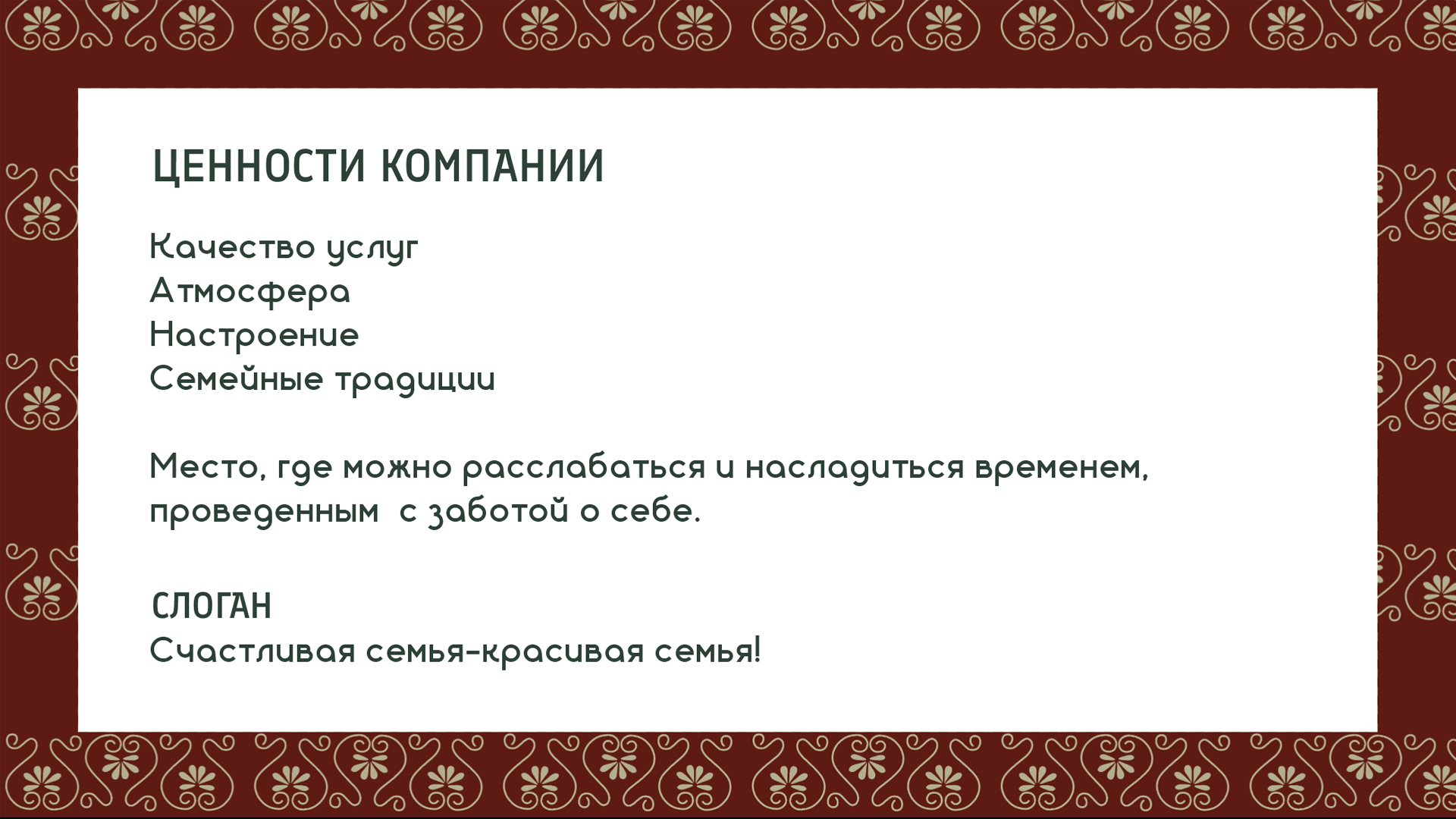 ЦЕННОСТИ КОМПАНИИ

Качество услуг
Атмосфера
Настроение
Семейные традиции

Место, где можно расслабаться и насладиться временем, проведенным  с заботой о себе.

СЛОГАН
Счастливая семья-красивая семья!